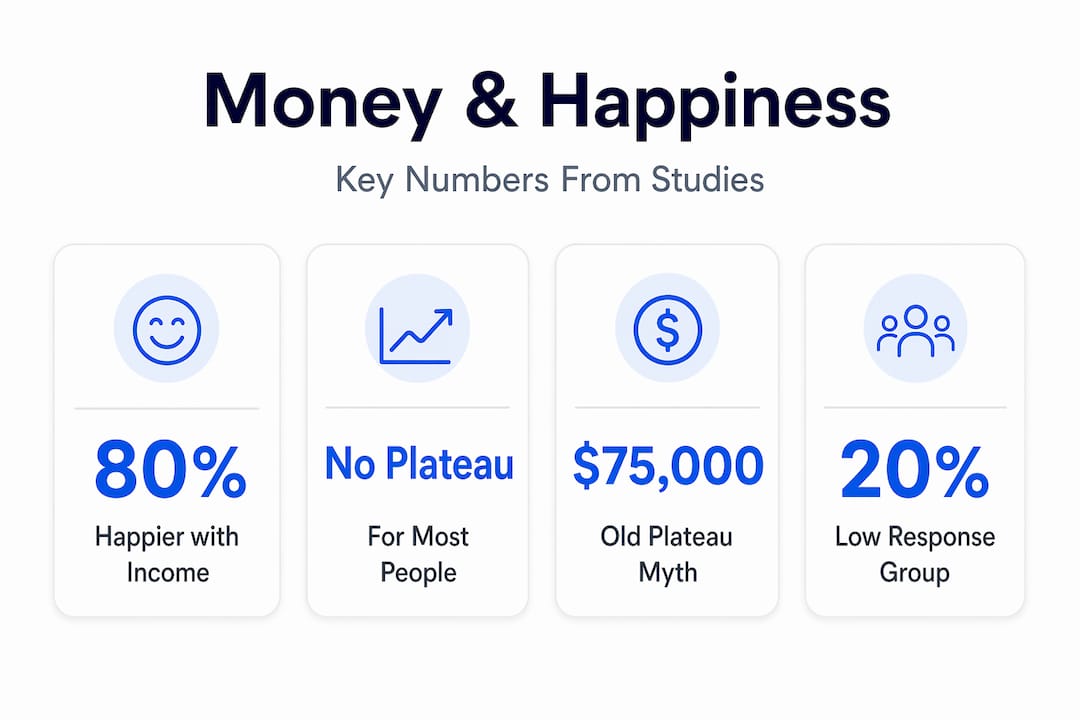 Money & Happiness

Key Numbers From Studies

80%
Happier with Income

No Plateau
For Most People

$75,000
Old Plateau Myth

20%
Low Response Group